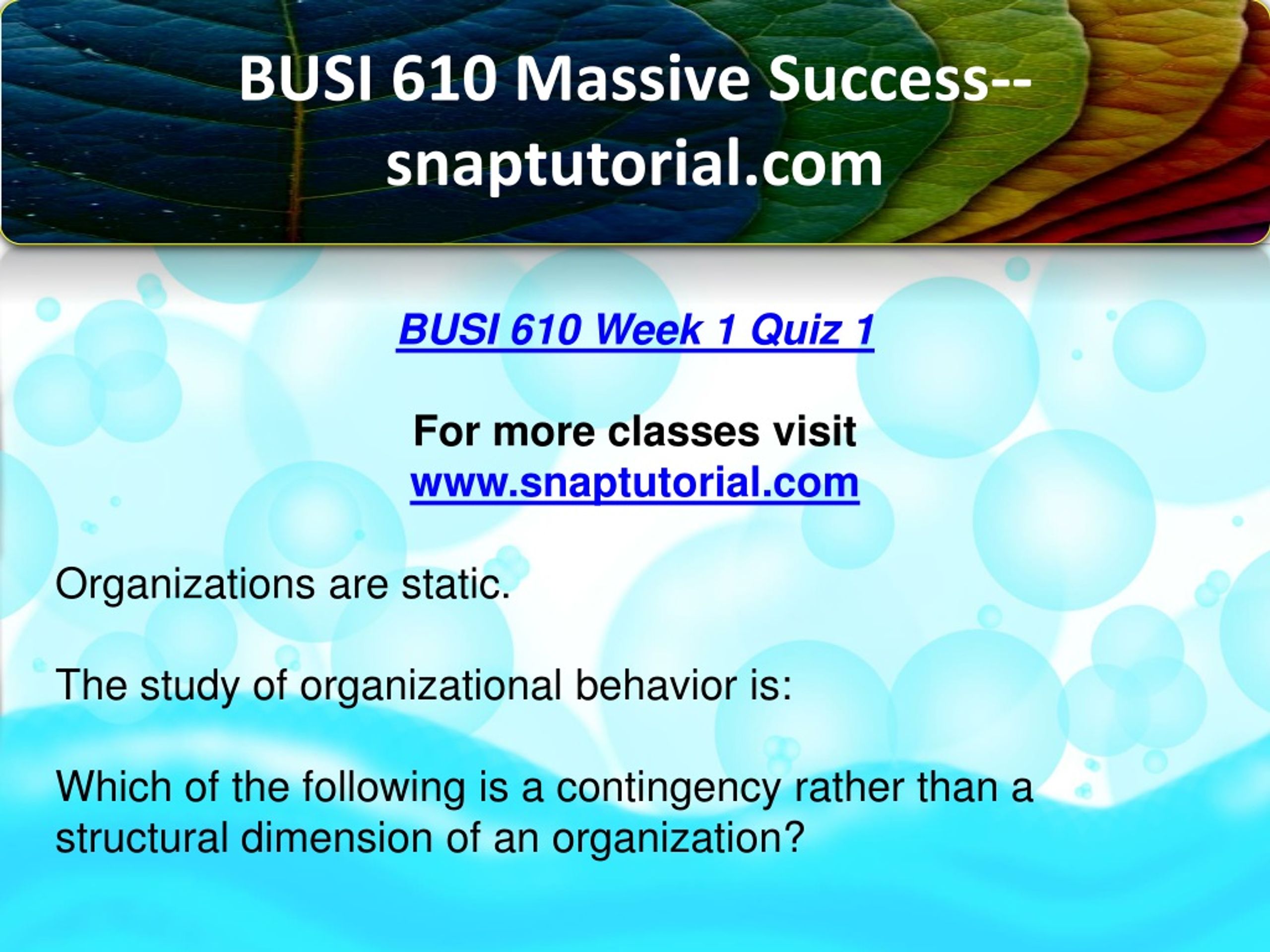 BUSI 610 Massive Success--snaptutorial.com

BUSI 610 Week 1 Quiz 1

For more classes visit
www.snaptutorial.com

Organizations are static.

The study of organizational behavior is:

Which of the following is a contingency rather than a structural dimension of an organization?